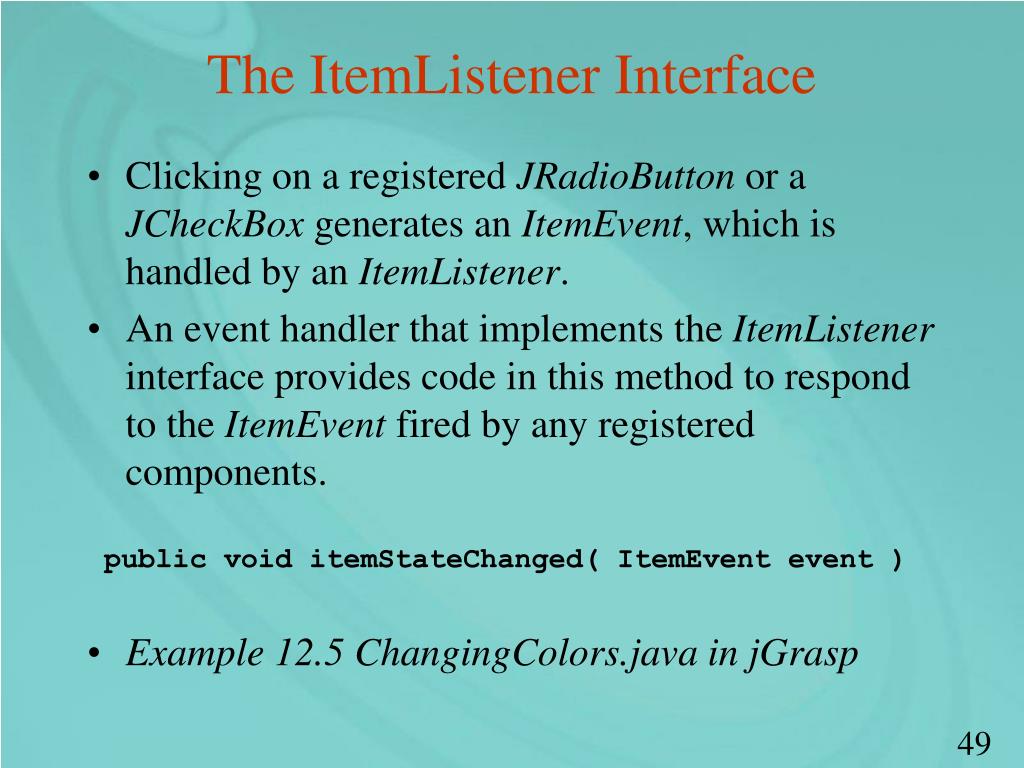 The ItemListener Interface

• Clicking on a registered JRadioButton or a JCheckBox generates an ItemEvent, which is handled by an ItemListener.
• An event handler that implements the ItemListener interface provides code in this method to respond to the ItemEvent fired by any registered components.

public void itemStateChanged( ItemEvent event )

• Example 12.5 ChangingColors.java in jGrasp

49